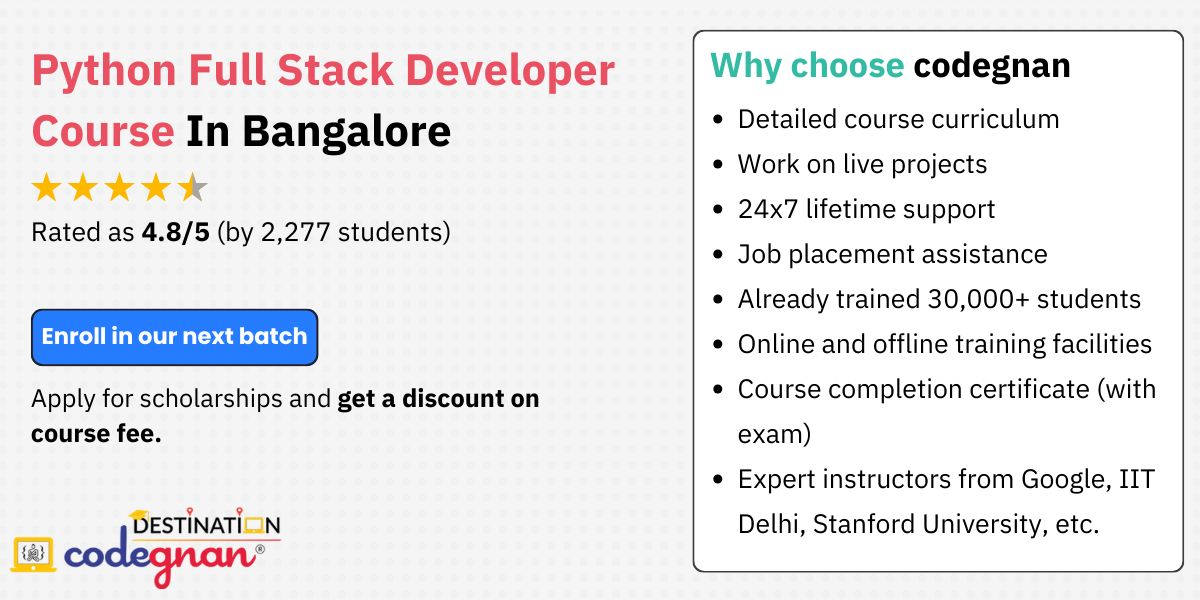 Python Full Stack Developer Course In Bangalore

Rated as 4.8/5 (by 2,277 students)

Enroll in our next batch

Apply for scholarships and get a discount on course fee.

DESTINATION codegnan®

Why choose codegnan

- Detailed course curriculum
- Work on live projects
- 24x7 lifetime support
- Job placement assistance
- Already trained 30,000+ students
- Online and offline training facilities
- Course completion certificate (with exam)
- Expert instructors from Google, IIT Delhi, Stanford University, etc.